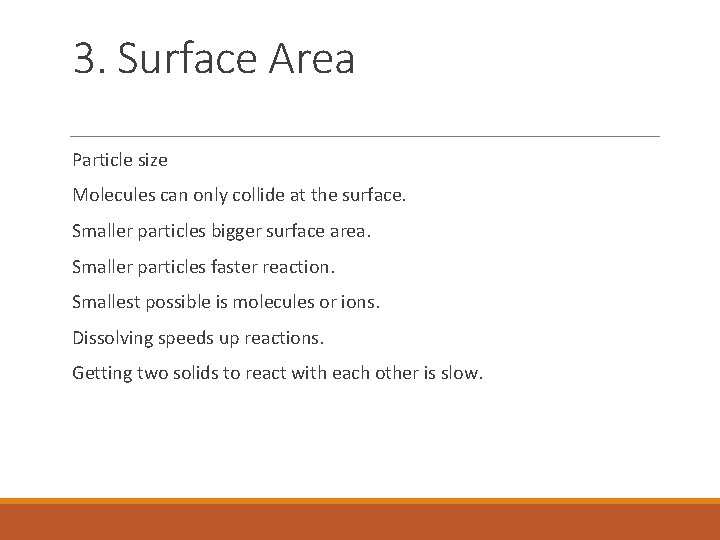 3. Surface Area

Particle size

Molecules can only collide at the surface.

Smaller particles bigger surface area.

Smaller particles faster reaction.

Smallest possible is molecules or ions.

Dissolving speeds up reactions.

Getting two solids to react with each other is slow.